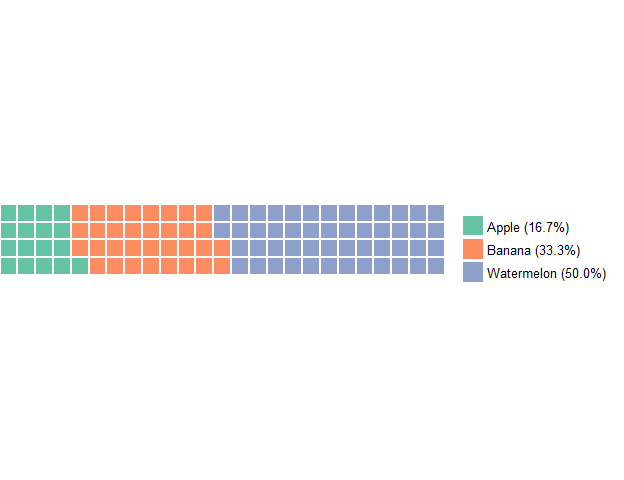 Apple (16.7%)
Banana (33.3%)
Watermelon (50.0%)